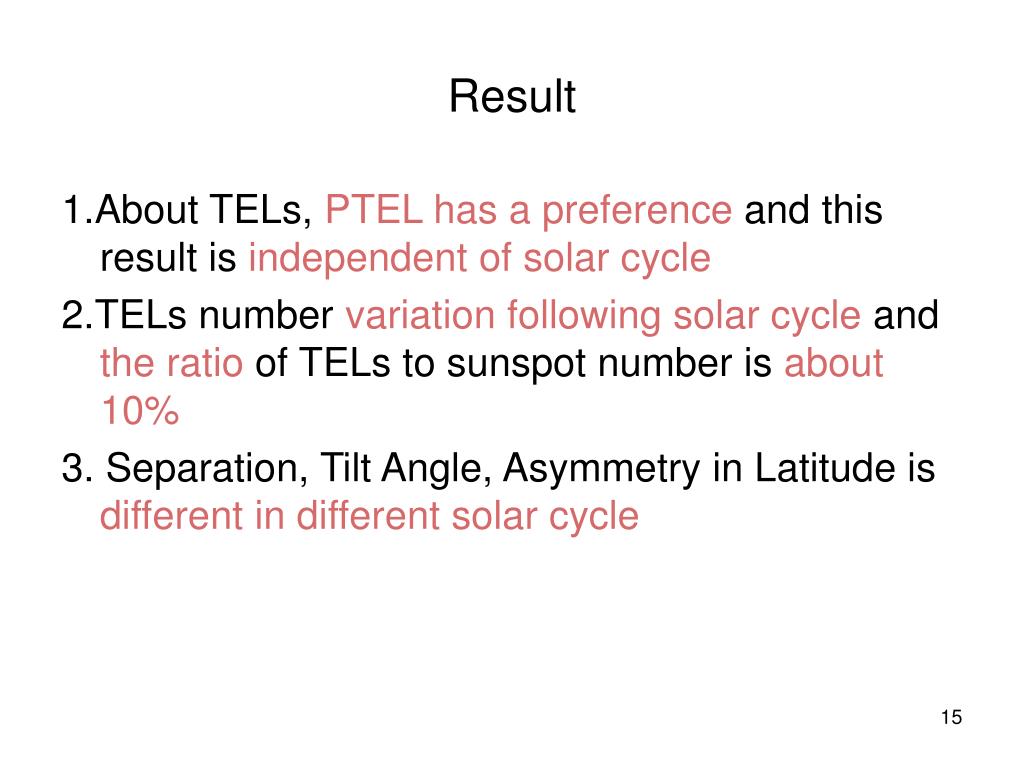 Result

1.About TELs, PTEL has a preference and this result is independent of solar cycle

2.TELs number variation following solar cycle and the ratio of TELs to sunspot number is about 10%

3. Separation, Tilt Angle, Asymmetry in Latitude is different in different solar cycle

15